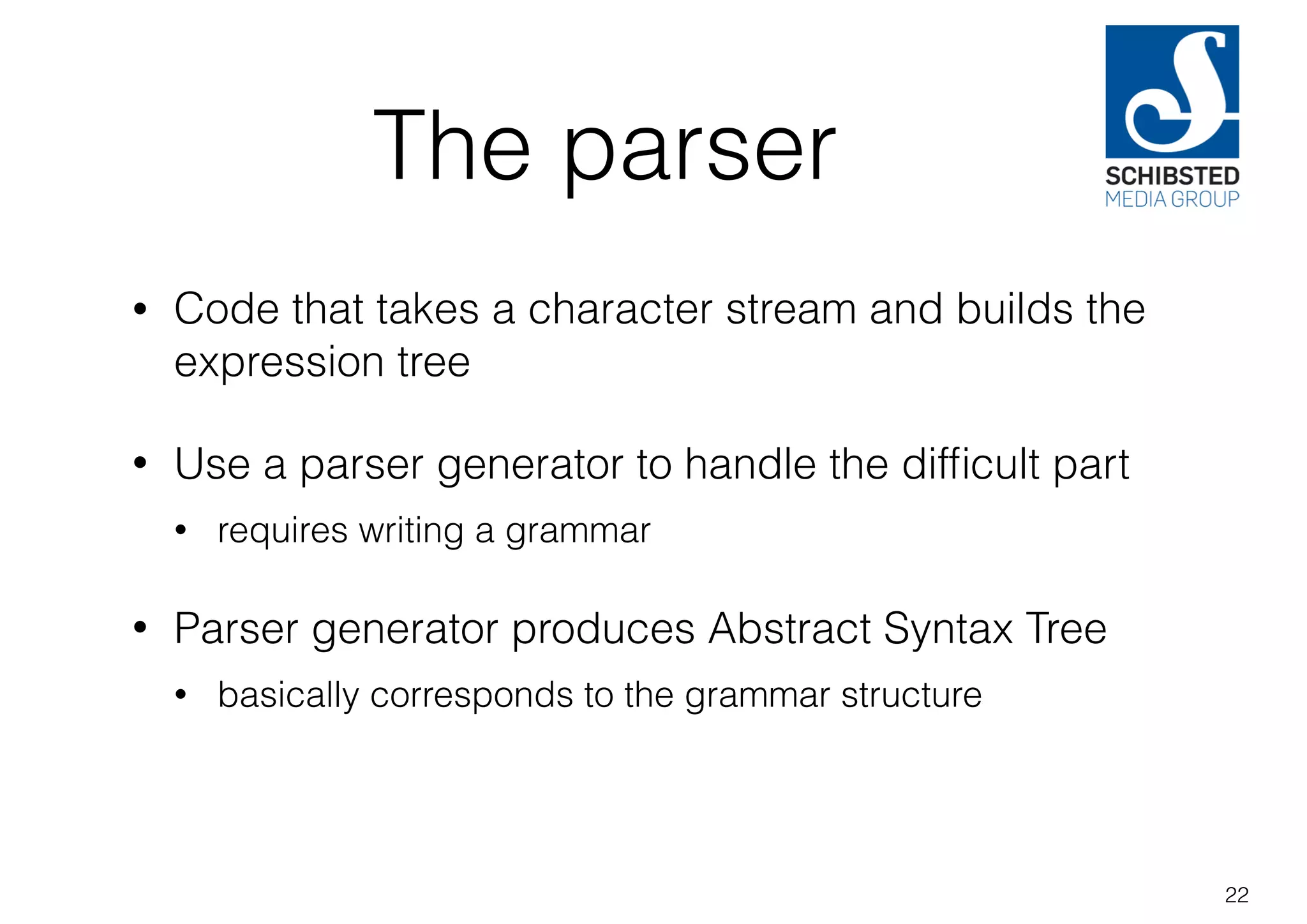 The parser

SCHIBSTED
MEDIA GROUP

• Code that takes a character stream and builds the expression tree

• Use a parser generator to handle the difficult part

 • requires writing a grammar

• Parser generator produces Abstract Syntax Tree

 • basically corresponds to the grammar structure

22